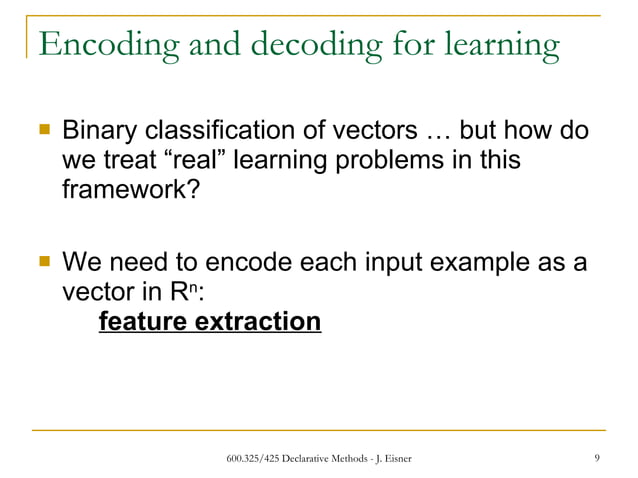 Encoding and decoding for learning

Binary classification of vectors … but how do we treat “real” learning problems in this framework?

We need to encode each input example as a vector in $R^n$:
feature extraction

600.325/425 Declarative Methods - J. Eisner

9